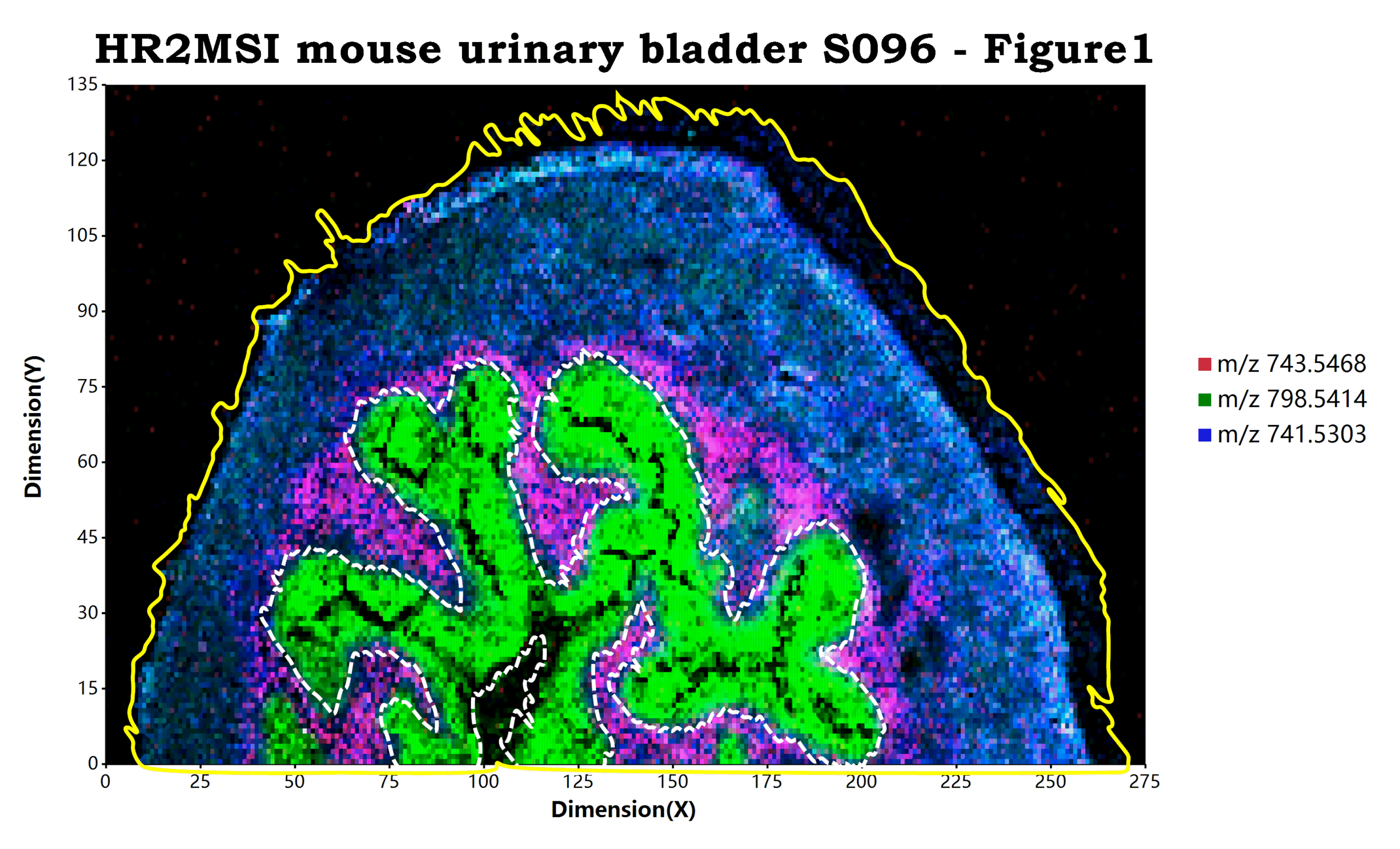 HR2MSI mouse urinary bladder S096 - Figure1

135
120
105
90
75
60
45
30
15
0

Dimension(Y)

0 25 50 75 100 125 150 175 200 225 250 275

Dimension(X)

m/z 743.5468
m/z 798.5414
m/z 741.5303